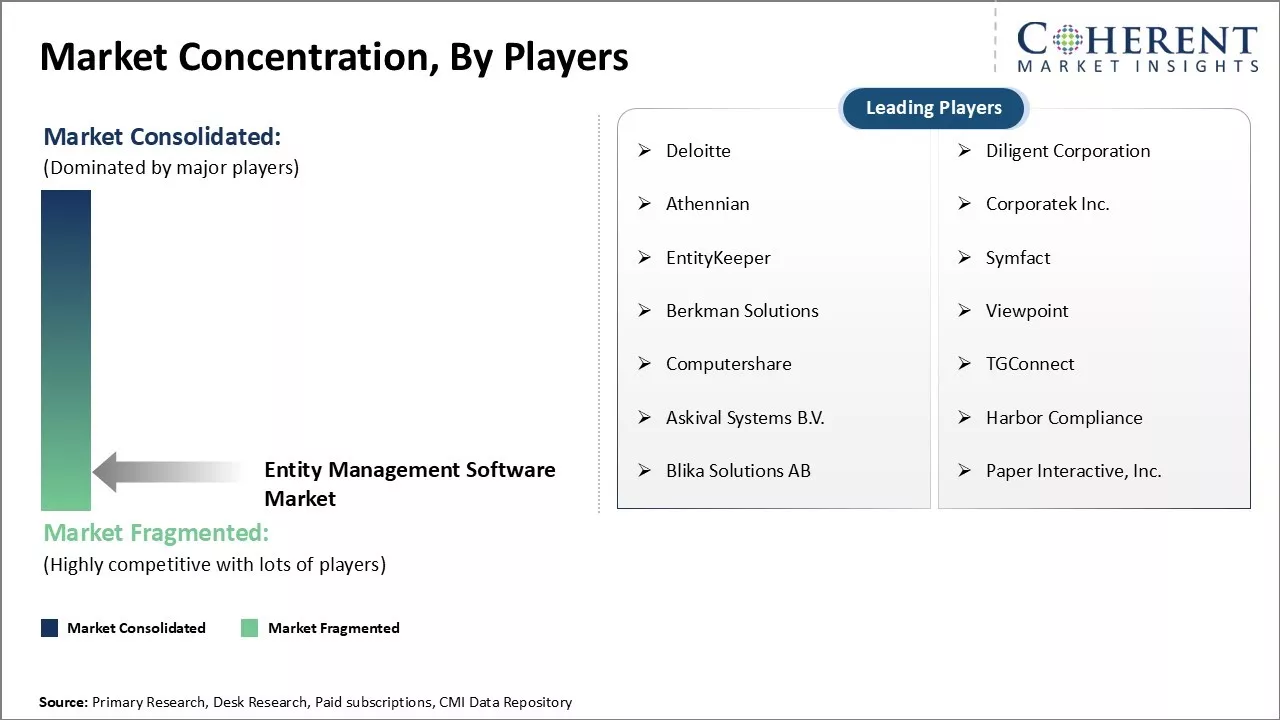 Market Concentration, By Players

COHERENT
MARKET INSIGHTS

Market Consolidated:
(Dominated by major players)

Entity Management Software Market

Market Fragmented:
(Highly competitive with lots of players)

Market Consolidated
Market Fragmented

Leading Players

➢ Deloitte
➢ Athennian
➢ EntityKeeper
➢ Berkman Solutions
➢ Computershare
➢ Askival Systems B.V.
➢ Blika Solutions AB

➢ Diligent Corporation
➢ Corporatek Inc.
➢ Symfact
➢ Viewpoint
➢ TGConnect
➢ Harbor Compliance
➢ Paper Interactive, Inc.

Source: Primary Research, Desk Research, Paid subscriptions, CMI Data Repository